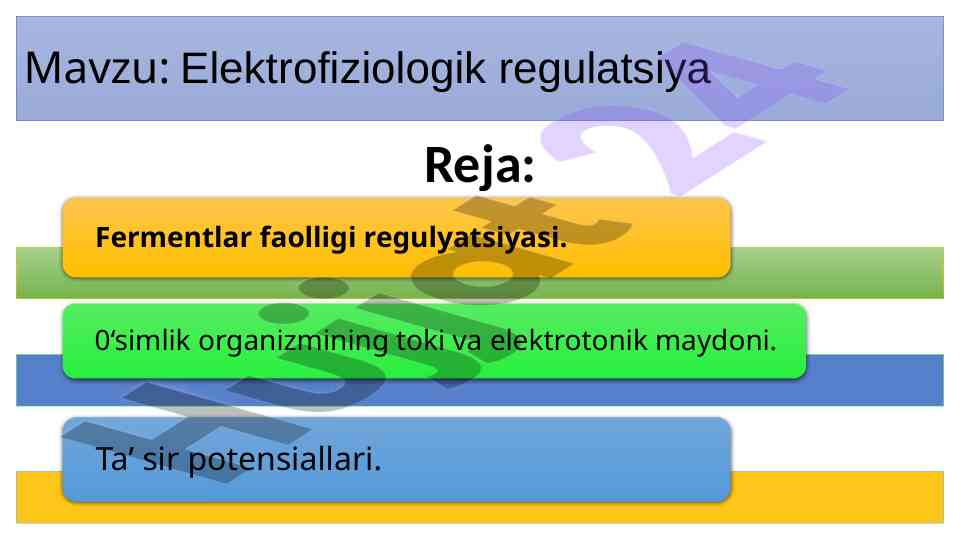 Mavzu: Elektrofiziologik regulatsiya

Reja:

Fermentlar faolligi regulyatsiyasi.

0‘simlik organizmining toki va elektrotonik maydoni.

Ta’ sir potensiallari.

Hujjat24